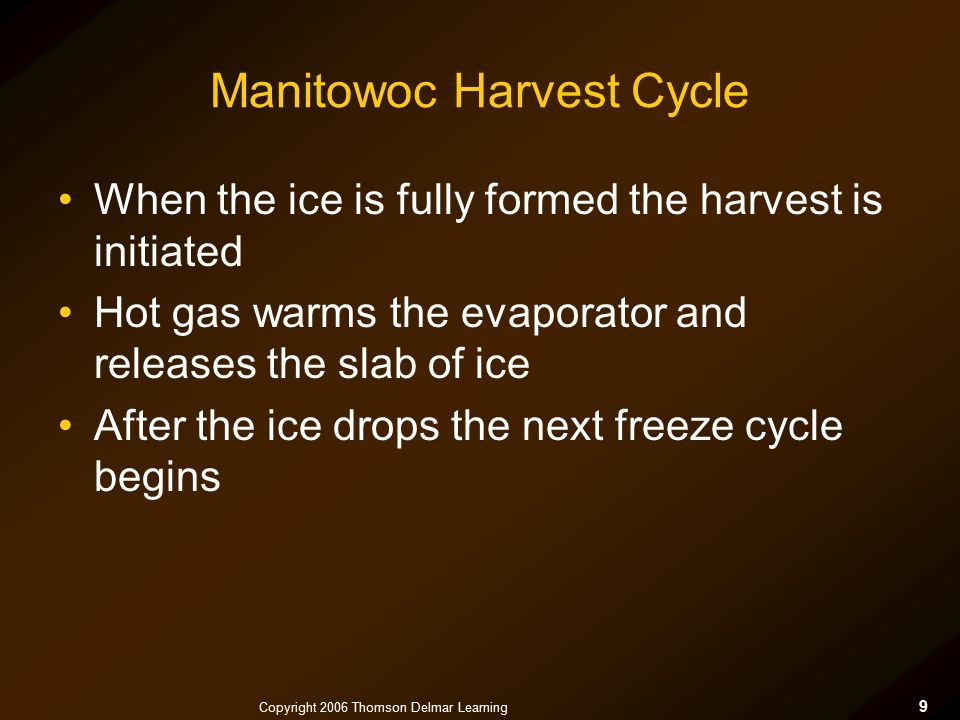 Manitowoc Harvest Cycle

• When the ice is fully formed the harvest is initiated
• Hot gas warms the evaporator and releases the slab of ice
• After the ice drops the next freeze cycle begins

Copyright 2006 Thomson Delmar Learning

9